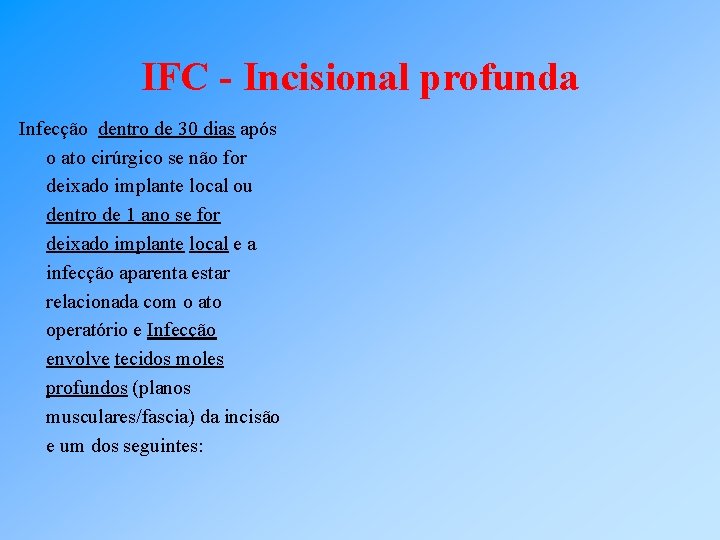 IFC - Incisional profunda

Infecção dentro de 30 dias após o ato cirúrgico se não for deixado implante local ou dentro de 1 ano se for deixado implante local e a infecção aparenta estar relacionada com o ato operatório e Infecção envolve tecidos moles profundos (planos musculares/fascia) da incisão e um dos seguintes: